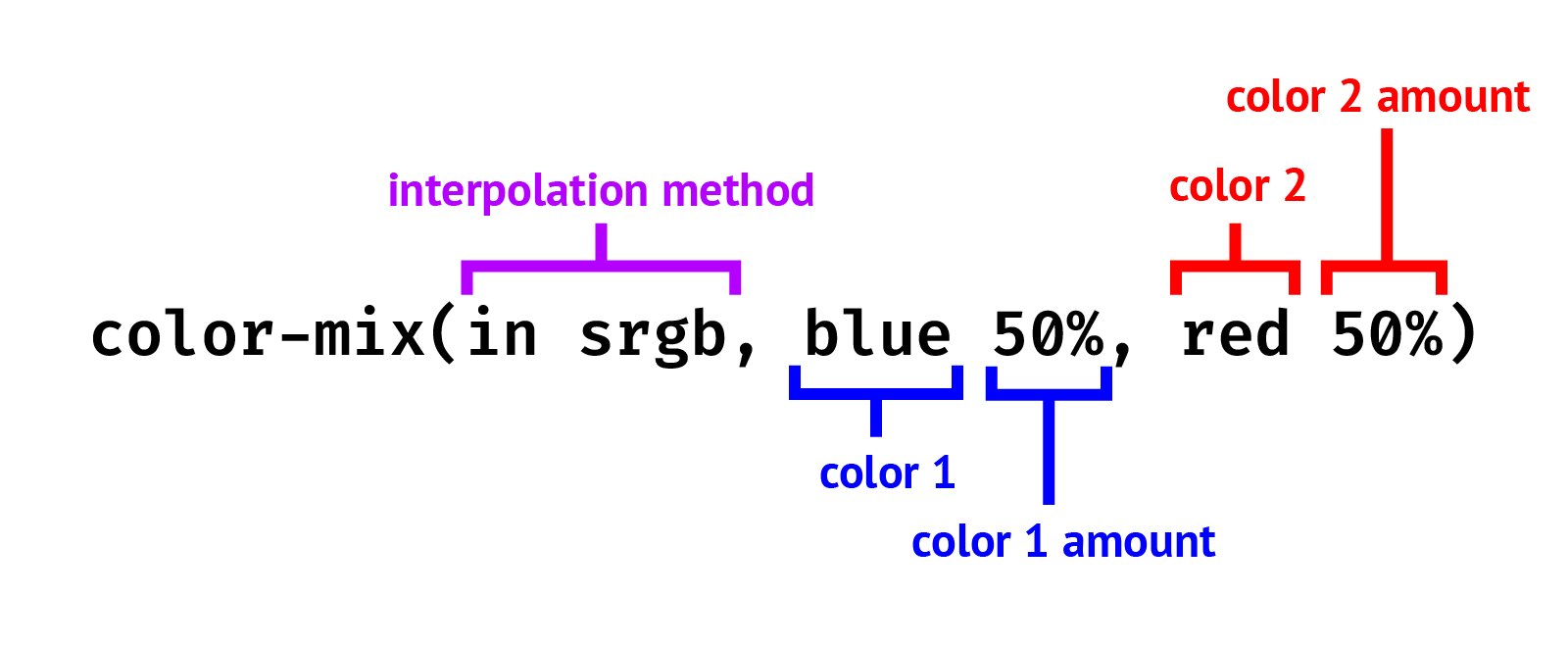 color 2 amount

interpolation method

color 2

color-mix(in srgb, blue 50%, red 50%)

color 1

color 1 amount